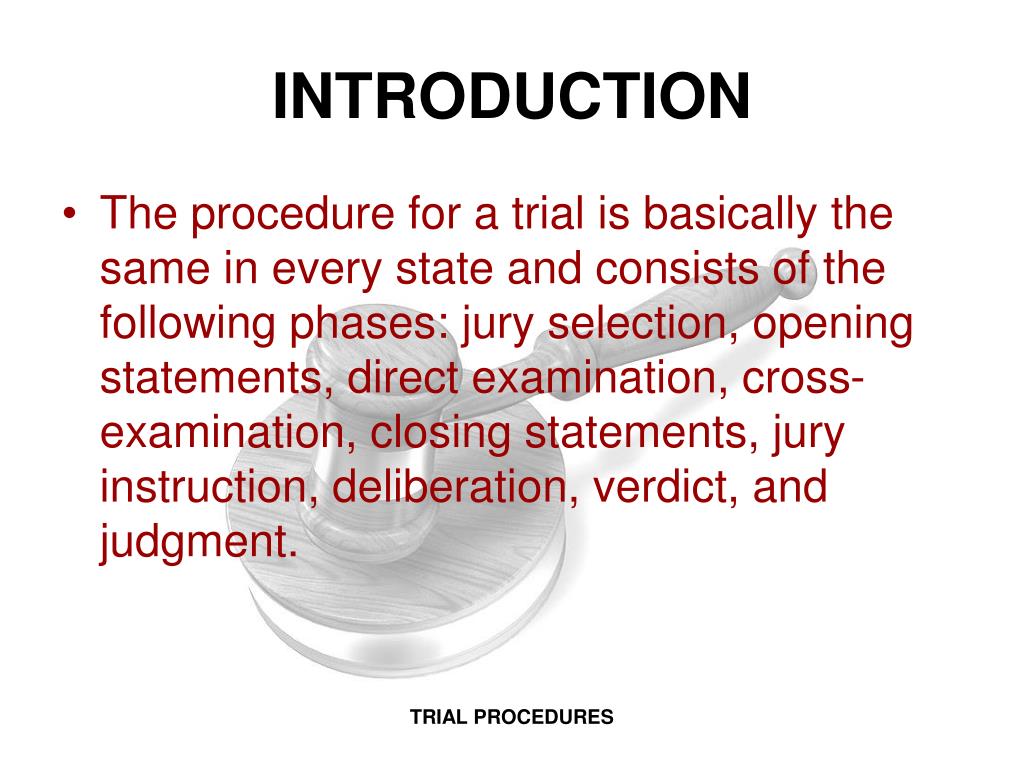 INTRODUCTION

• The procedure for a trial is basically the same in every state and consists of the following phases: jury selection, opening statements, direct examination, cross-examination, closing statements, jury instruction, deliberation, verdict, and judgment.

TRIAL PROCEDURES